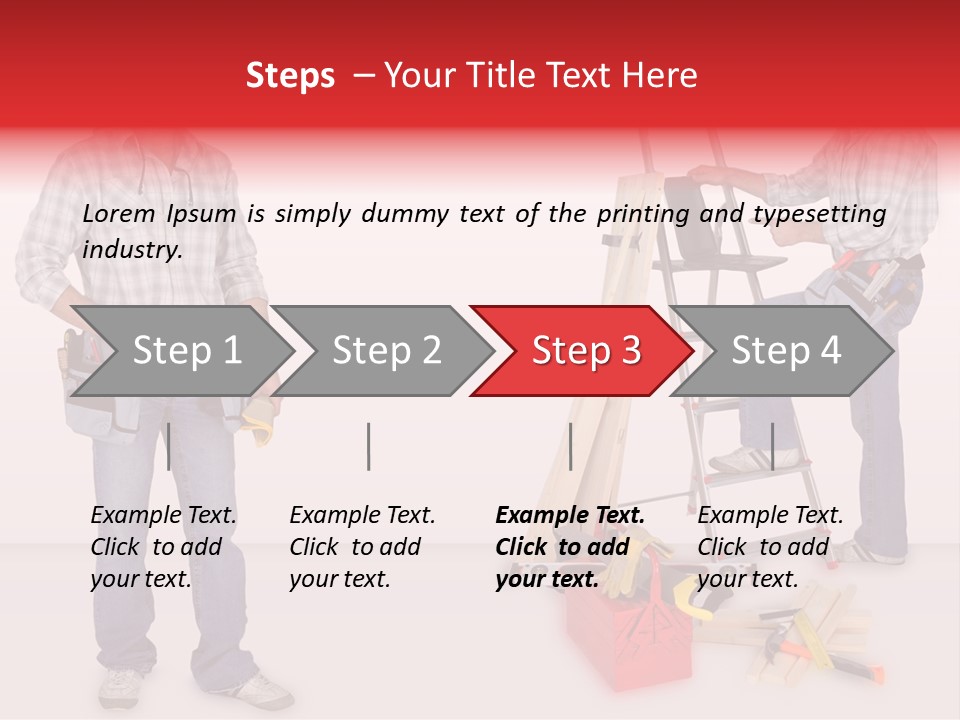 Steps – Your Title Text Here

Lorem Ipsum is simply dummy text of the printing and typesetting industry.

Step 1

Step 2

Step 3

Step 4

Example Text. Click to add your text.

Example Text. Click to add your text.

Example Text. Click to add your text.

Example Text. Click to add your text.